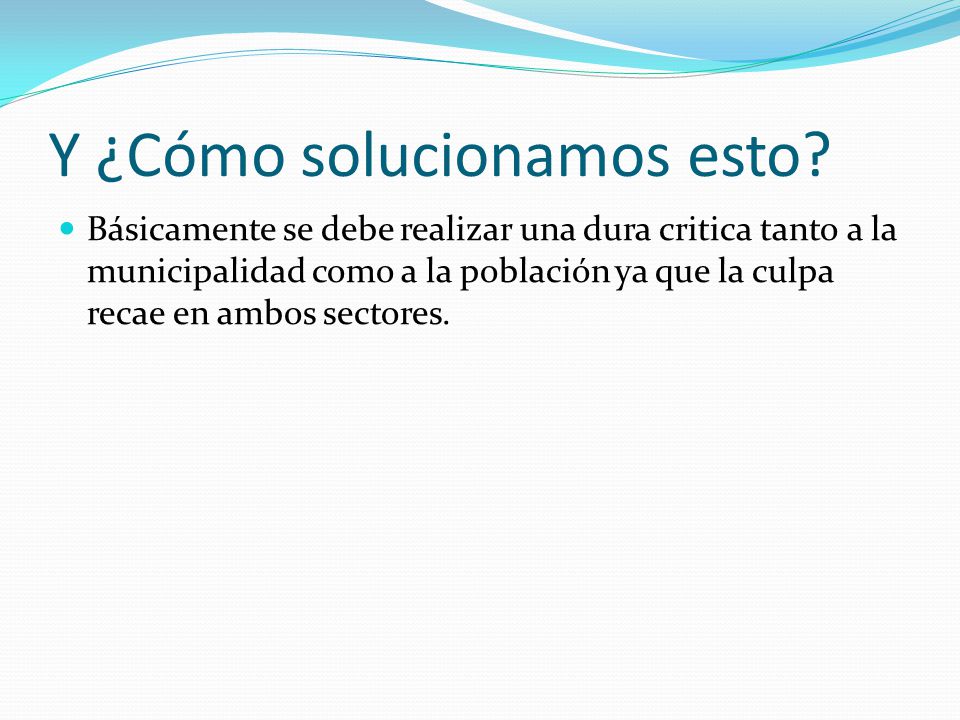 Y ¿Cómo solucionamos esto?

Básicamente se debe realizar una dura critica tanto a la municipalidad como a la población ya que la culpa recae en ambos sectores.